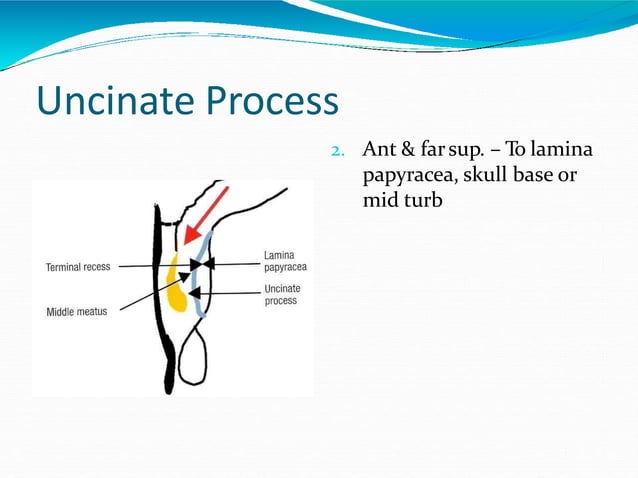 Uncinate Process

2. Ant & far sup. – To lamina papyracea, skull base or mid turb

Terminal recess

Middle meatus

Lamina papyracea

Uncinate process